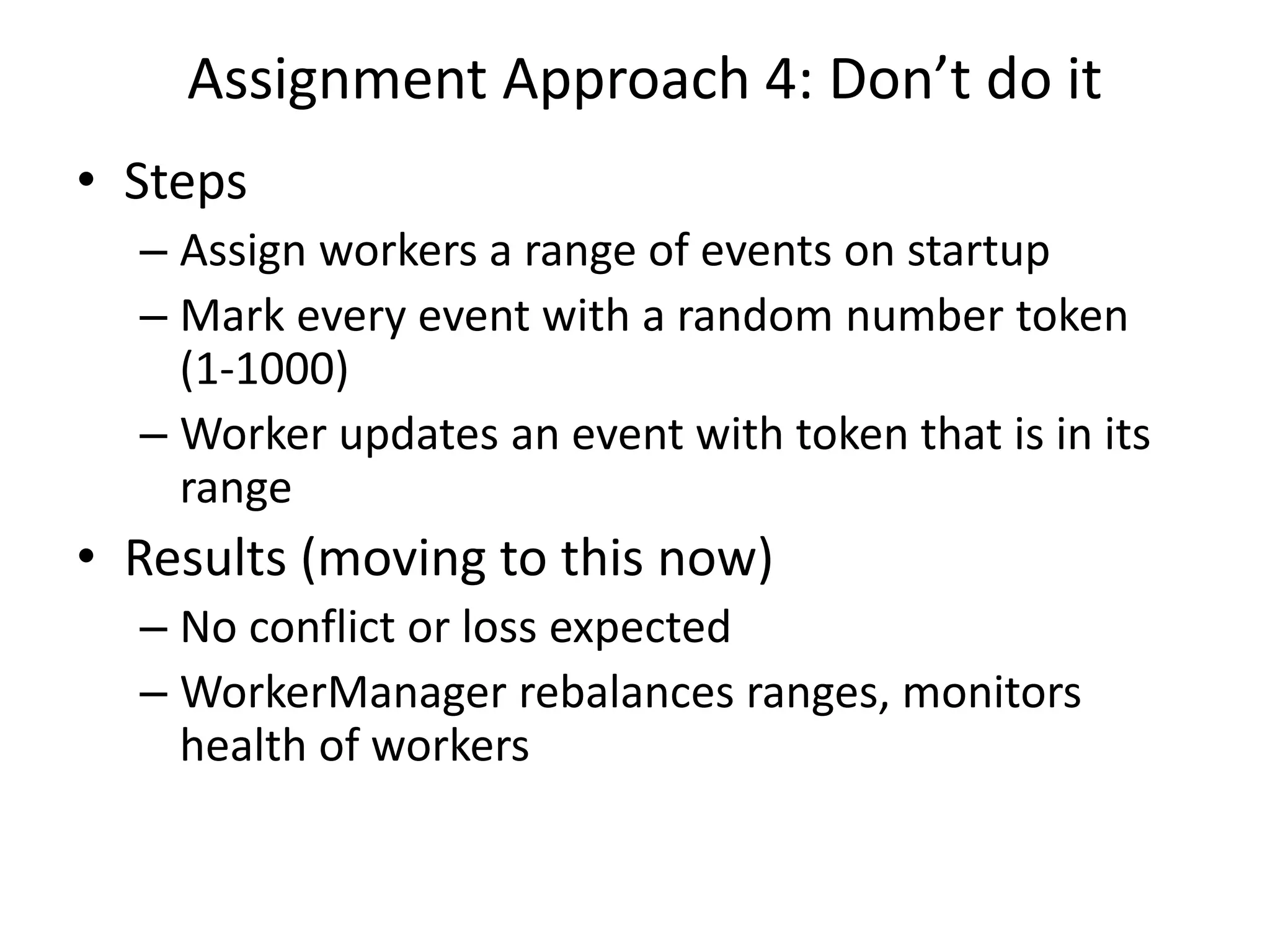 Assignment Approach 4: Don’t do it

• Steps
– Assign workers a range of events on startup
– Mark every event with a random number token (1-1000)
– Worker updates an event with token that is in its range

• Results (moving to this now)
– No conflict or loss expected
– WorkerManager rebalances ranges, monitors health of workers